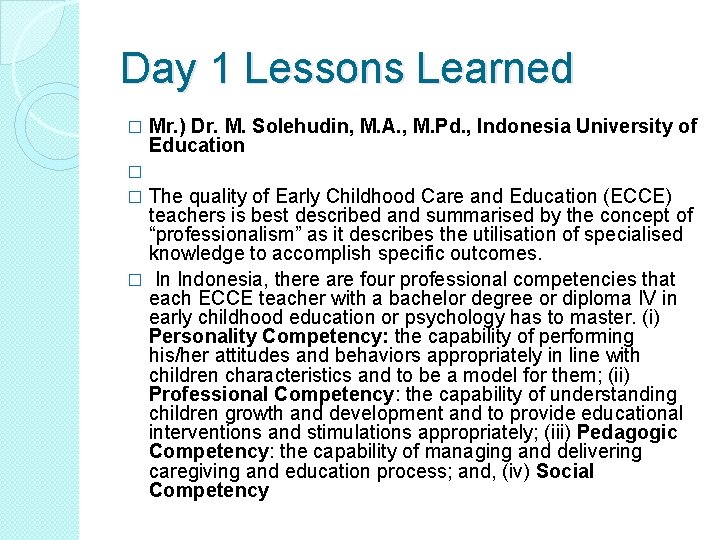 Day 1 Lessons Learned

□ Mr.) Dr. M. Solehudin, M.A., M.Pd., Indonesia University of Education

□

□ The quality of Early Childhood Care and Education (ECCE) teachers is best described and summarised by the concept of “professionalism” as it describes the utilisation of specialised knowledge to accomplish specific outcomes.

□ In Indonesia, there are four professional competencies that each ECCE teacher with a bachelor degree or diploma IV in early childhood education or psychology has to master. (i) Personality Competency: the capability of performing his/her attitudes and behaviors appropriately in line with children characteristics and to be a model for them; (ii) Professional Competency: the capability of understanding children growth and development and to provide educational interventions and stimulations appropriately; (iii) Pedagogic Competency: the capability of managing and delivering caregiving and education process; and, (iv) Social Competency